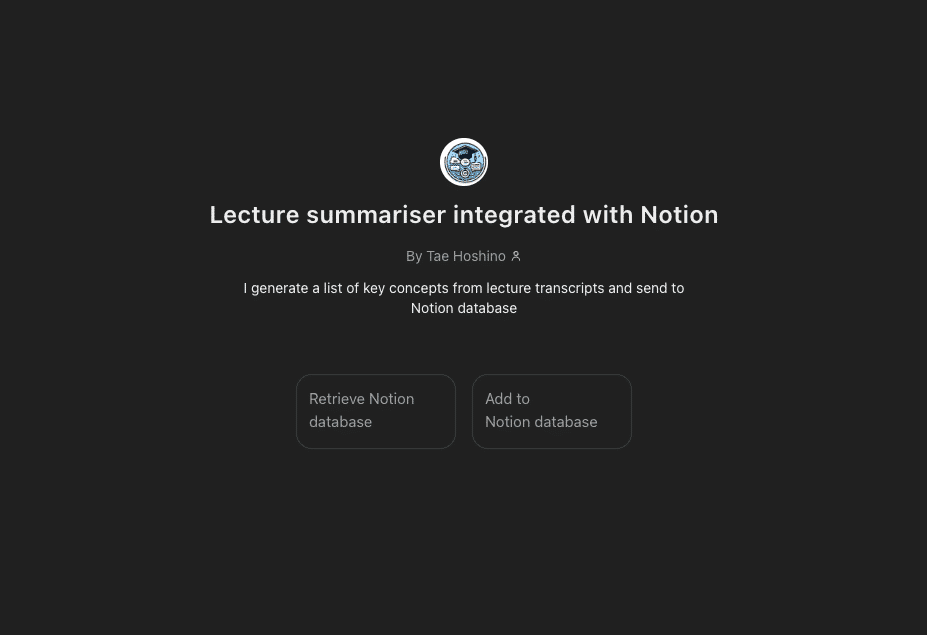 Lecture summariser integrated with Notion

By Tae Hoshino

I generate a list of key concepts from lecture transcripts and send to Notion database

Retrieve Notion database

Add to Notion database